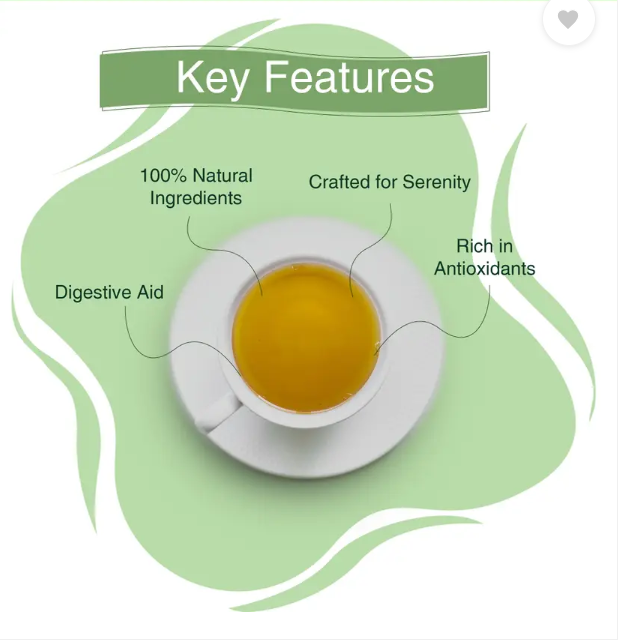 Key Features

100% Natural Ingredients

Crafted for Serenity

Rich in Antioxidants

Digestive Aid